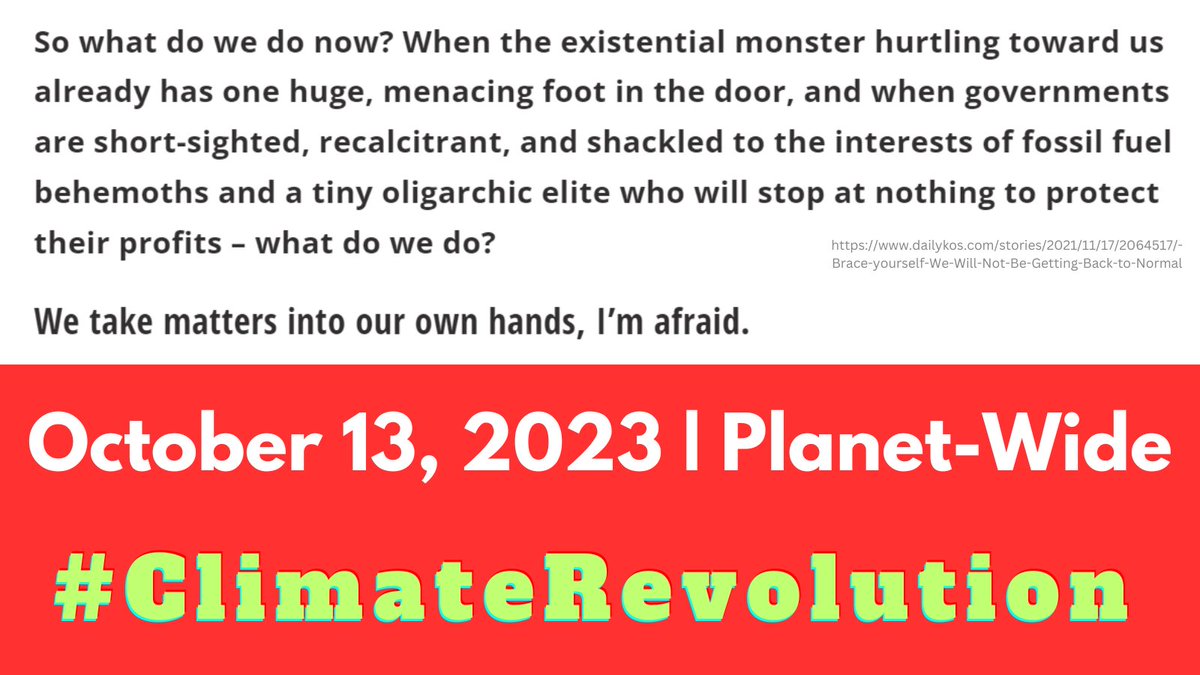 So what do we do now? When the existential monster hurtling toward us already has one huge, menacing foot in the door, and when governments are short-sighted, recalcitrant, and shackled to the interests of fossil fuel behemoths and a tiny oligarchic elite who will stop at nothing to protect their profits – what do we do?

https://www.dailykos.com/stories/2021/11/17/2064517/-Brace-yourself-We-Will-Not-Be-Getting-Back-to-Normal

We take matters into our own hands, I'm afraid.

October 13, 2023 | Planet-Wide

#ClimateRevolution